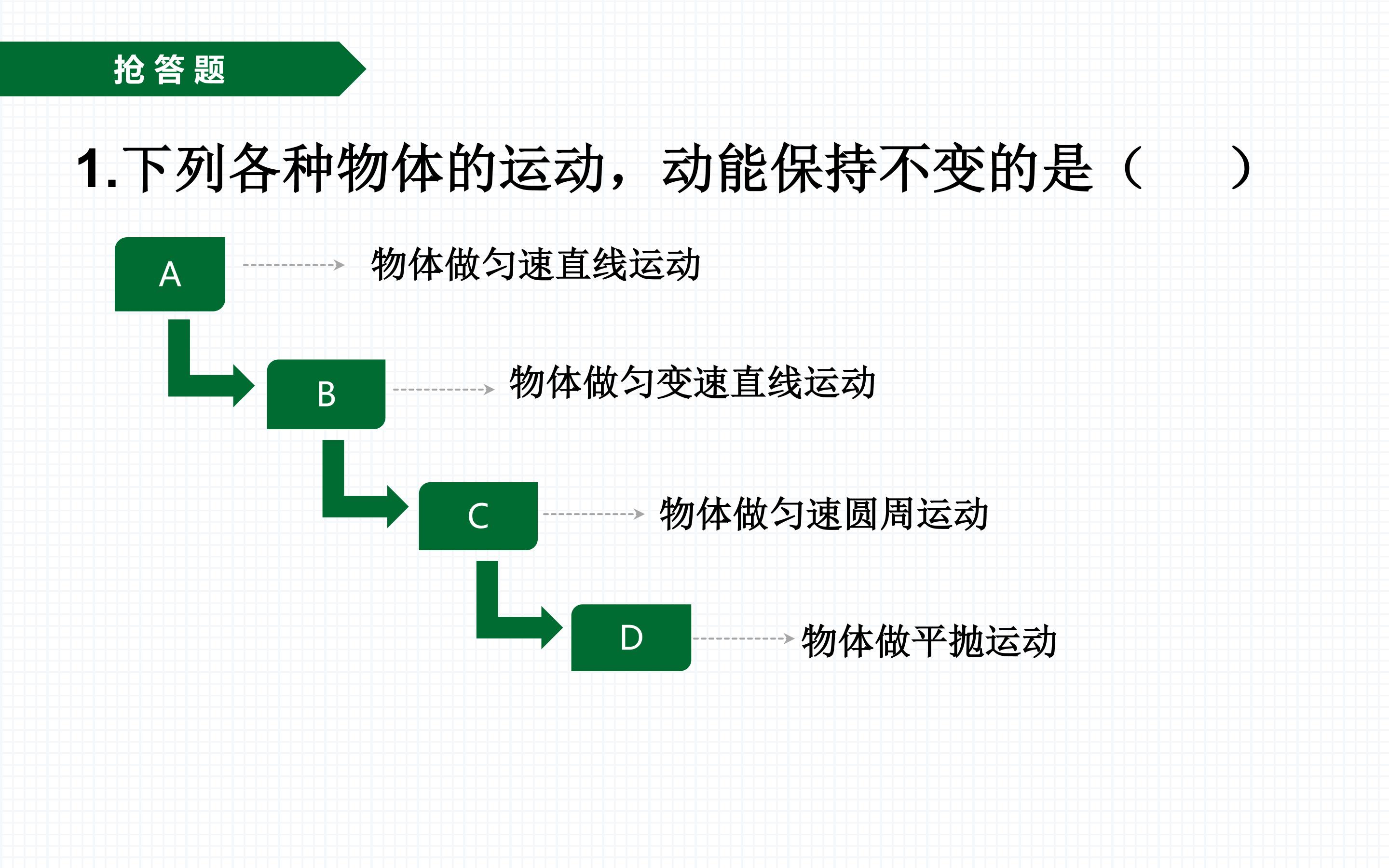 抢答题

1.下列各种物体的运动，动能保持不变的是（　　）

A 物体做匀速直线运动

B 物体做匀变速直线运动

C 物体做匀速圆周运动

D 物体做平抛运动